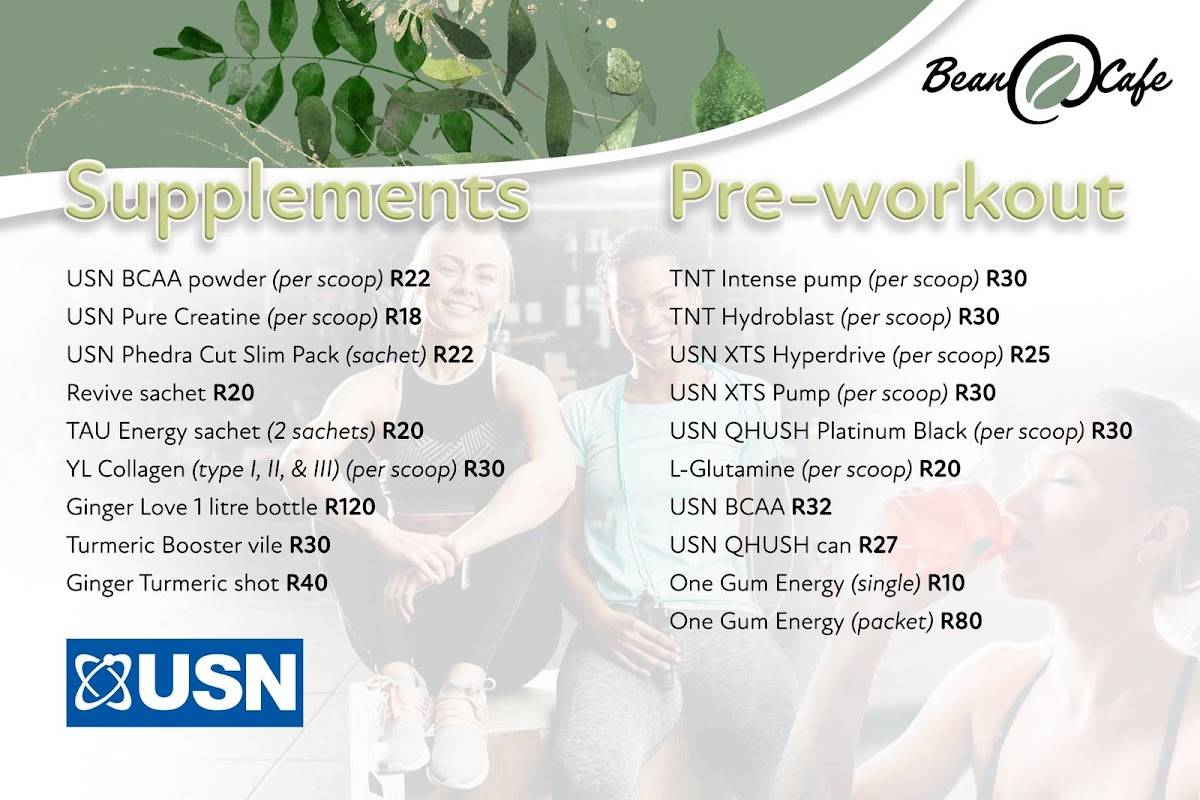 Bean Cafe

Supplements

USN BCAA powder (per scoop) R22
USN Pure Creatine (per scoop) R18
USN Phedra Cut Slim Pack (sachet) R22
Revive sachet R20
TAU Energy sachet (2 sachets) R20
YL Collagen (type I, II, & III) (per scoop) R30
Ginger Love 1 litre bottle R120
Turmeric Booster vile R30
Ginger Turmeric shot R40

USN

Pre-workout

TNT Intense pump (per scoop) R30
TNT Hydroblast (per scoop) R30
USN XTS Hyperdrive (per scoop) R25
USN XTS Pump (per scoop) R30
USN QHUSH Platinum Black (per scoop) R30
L-Glutamine (per scoop) R20
USN BCAA R32
USN QHUSH can R27
One Gum Energy (single) R10
One Gum Energy (packet) R80